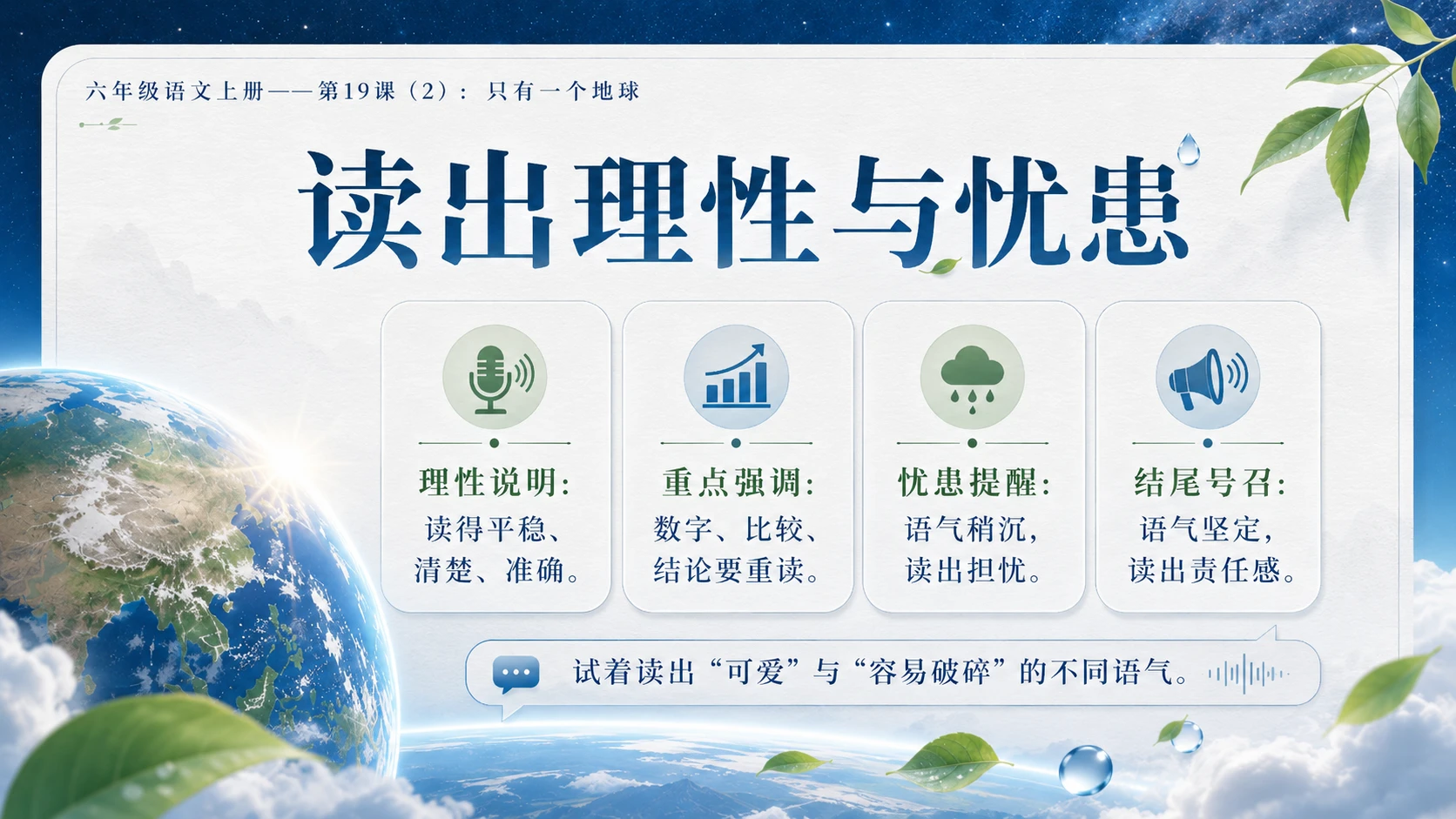 六年级语文上册——第19课（2）：只有一个地球

读出理性与忧患

理性说明:
读得平稳、
清楚、准确。

重点强调:
数字、比较、
结论要重读。

忧患提醒:
语气稍沉,
读出担忧。

结尾号召:
语气坚定,
读出责任感。

试着读出“可爱”与“容易破碎”的不同语气。